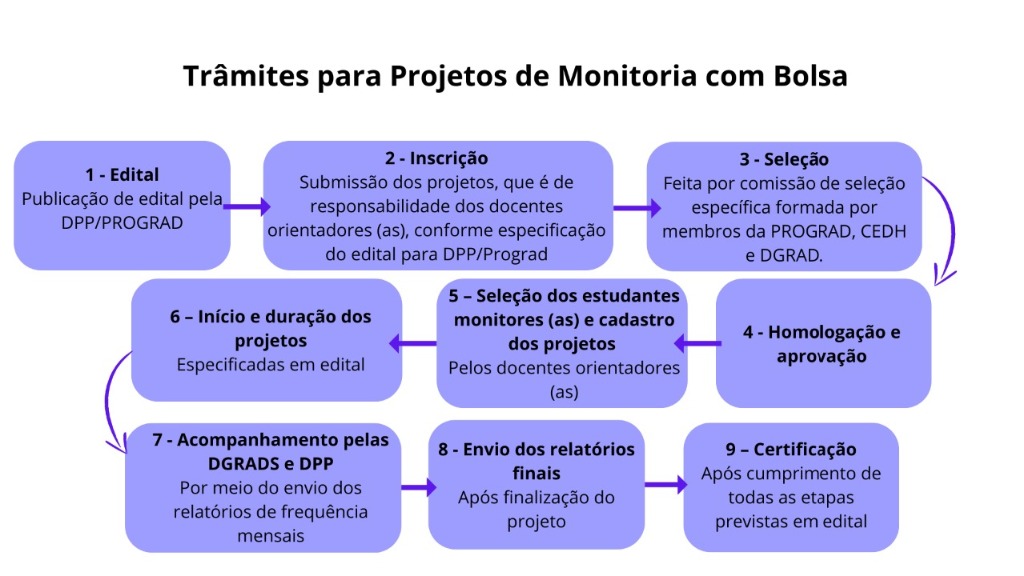 Trâmites para Projetos de Monitoria com Bolsa

1 - Edital
Publicação de edital pela DPP/PROGRAD

2 - Inscrição
Submissão dos projetos, que é de responsabilidade dos docentes orientadores (as), conforme especificação do edital para DPP/Prograd

3 - Seleção
Feita por comissão de seleção específica formada por membros da PROGRAD, CEDH e DGRAD.

4 - Homologação e aprovação

5 – Seleção dos estudantes monitores (as) e cadastro dos projetos
Pelos docentes orientadores (as)

6 – Início e duração dos projetos
Especificadas em edital

7 - Acompanhamento pelas DGRADS e DPP
Por meio do envio dos relatórios de frequência mensais

8 - Envio dos relatórios finais
Após finalização do projeto

9 – Certificação
Após cumprimento de todas as etapas previstas em edital